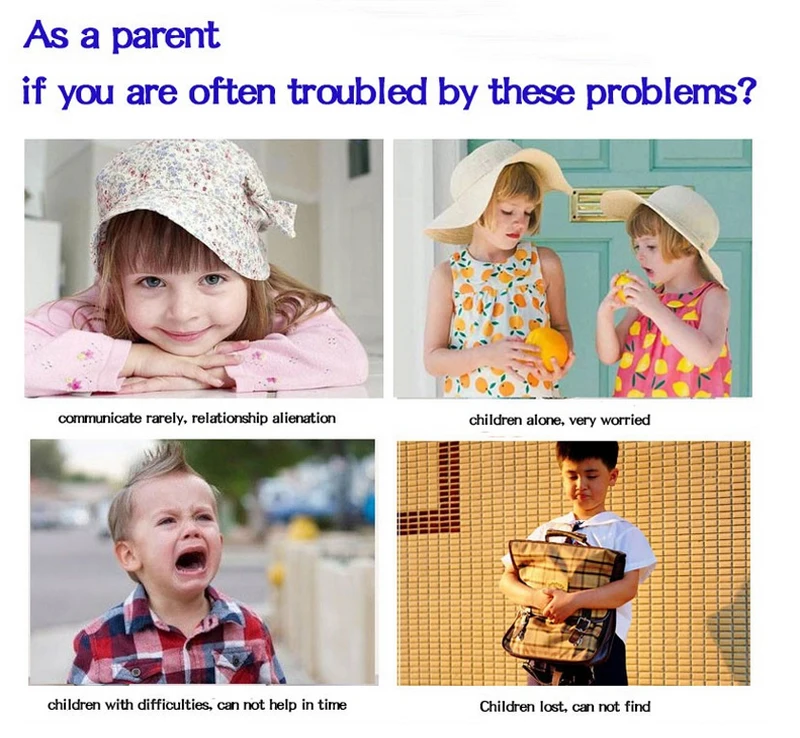 As a parent
if you are often troubled by these problems?

communicate rarely, relationship alienation

children alone, very worried

children with difficulties, can not help in time

Children lost, can not find